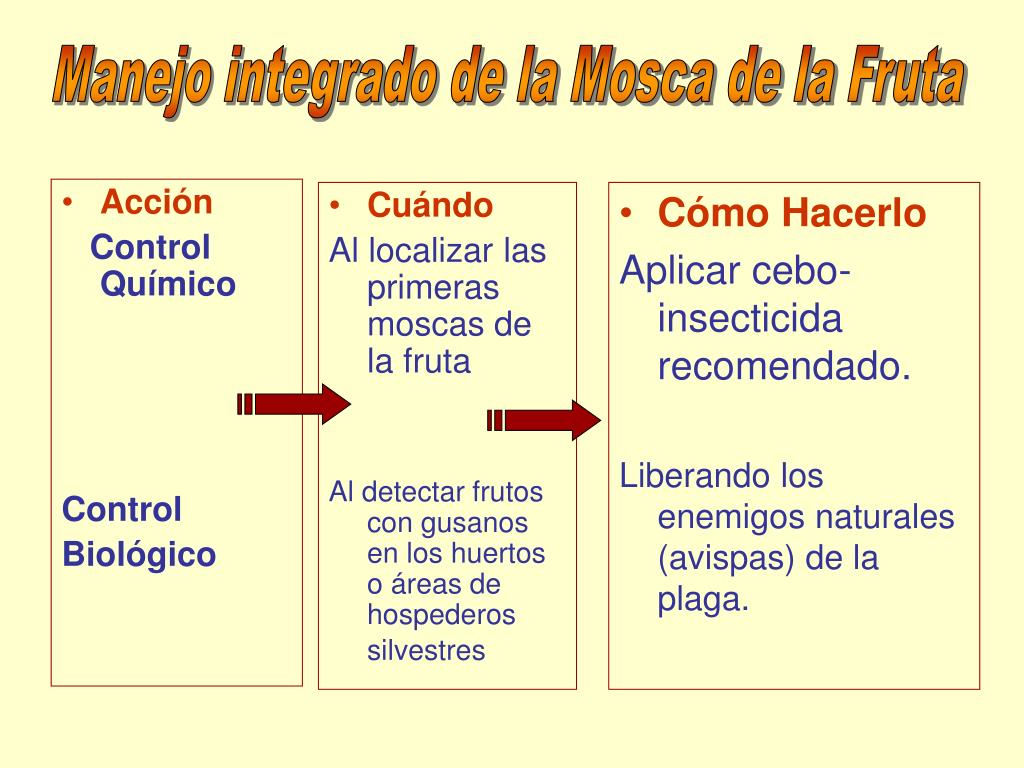 Manejo integrado de la Mosca de la Fruta

• Acción

Control Químico

Control Biológico

• Cuándo

Al localizar las primeras moscas de la fruta

Al detectar frutos con gusanos en los huertos o áreas de hospederos silvestres

• Cómo Hacerlo

Aplicar cebo-insecticida recomendado.

Liberando los enemigos naturales (avispas) de la plaga.